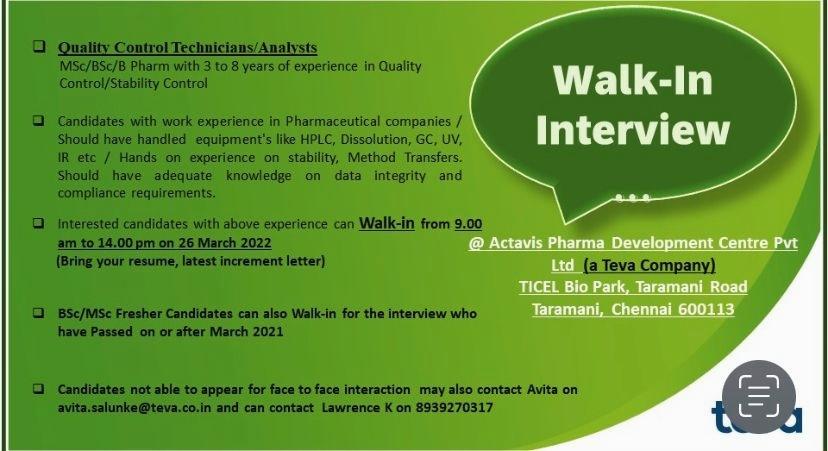 ❑ Quality Control Technicians/Analysts
MSc/BSc/B Pharm with 3 to 8 years of experience in Quality Control/Stability Control

❑ Candidates with work experience in Pharmaceutical companies / Should have handled equipment's like HPLC, Dissolution, GC, UV, IR etc / Hands on experience on stability, Method Transfers. Should have adequate knowledge on data integrity and compliance requirements.

❑ Interested candidates with above experience can Walk-in from 9.00 am to 14.00 pm on 26 March 2022
(Bring your resume, latest increment letter)

❑ BSc/MSc Fresher Candidates can also Walk-in for the interview who have Passed on or after March 2021

❑ Candidates not able to appear for face to face interaction may also contact Avita on avita.salunke@teva.co.in and can contact Lawrence K on 8939270317

Walk-In Interview

@ Actavis Pharma Development Centre Pvt Ltd (a Teva Company)
TICEL Bio Park, Taramani Road
Taramani, Chennai 600113

teva